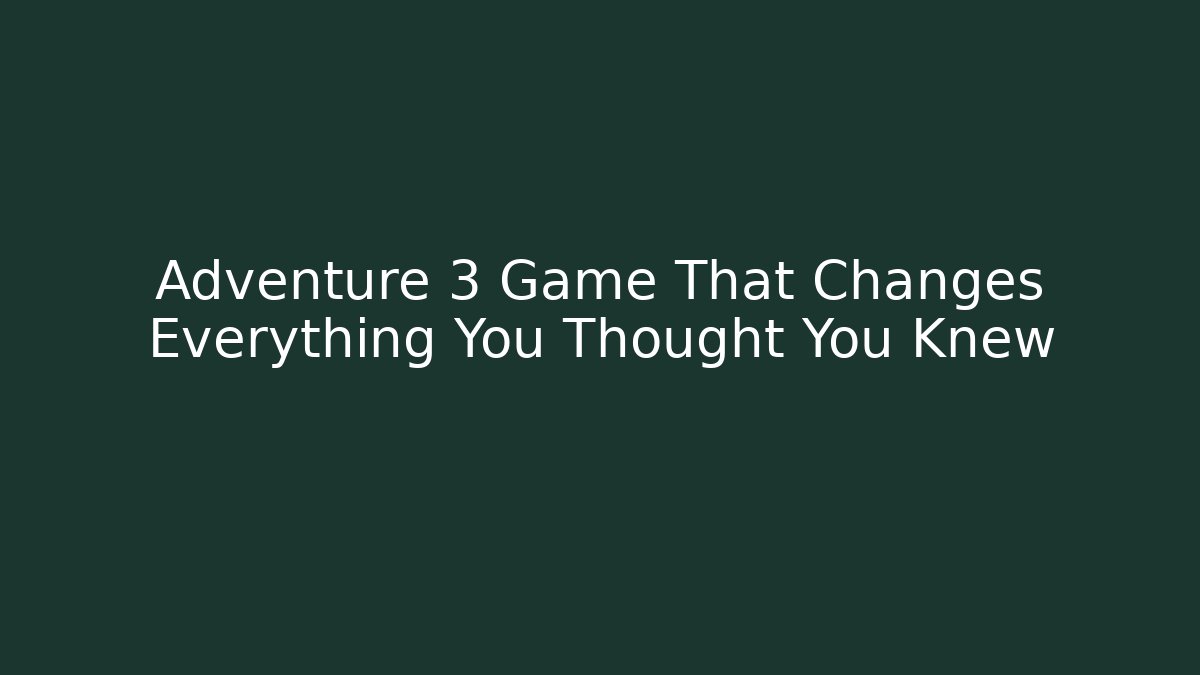 Adventure 3 Game That Changes Everything You Thought You Knew